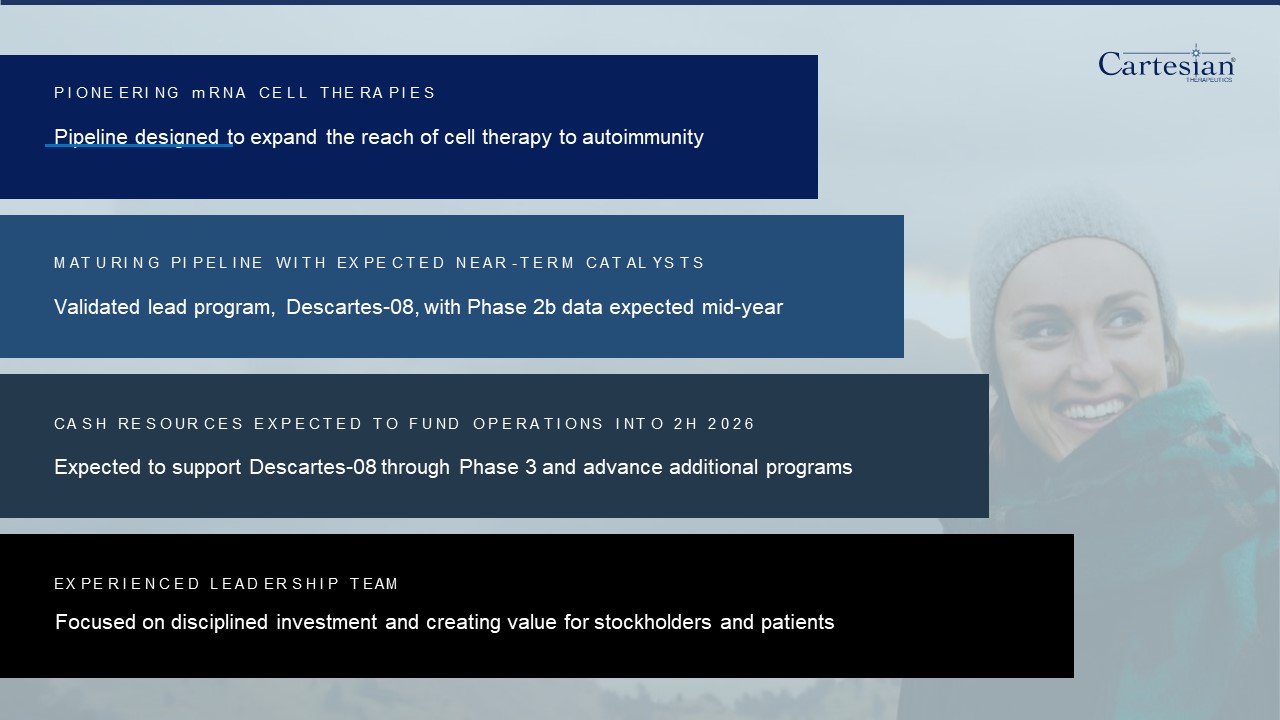 Cartesian®
THERAPEUTICS

PIONEERING mRNA CELL THERAPIES

Pipeline designed to expand the reach of cell therapy to autoimmunity

MATURING PIPELINE WITH EXPECTED NEAR-TERM CATALYSTS

Validated lead program, Descartes-08, with Phase 2b data expected mid-year

CASH RESOURCES EXPECTED TO FUND OPERATIONS INTO 2H 2026

Expected to support Descartes-08 through Phase 3 and advance additional programs

EXPERIENCED LEADERSHIP TEAM

Focused on disciplined investment and creating value for stockholders and patients